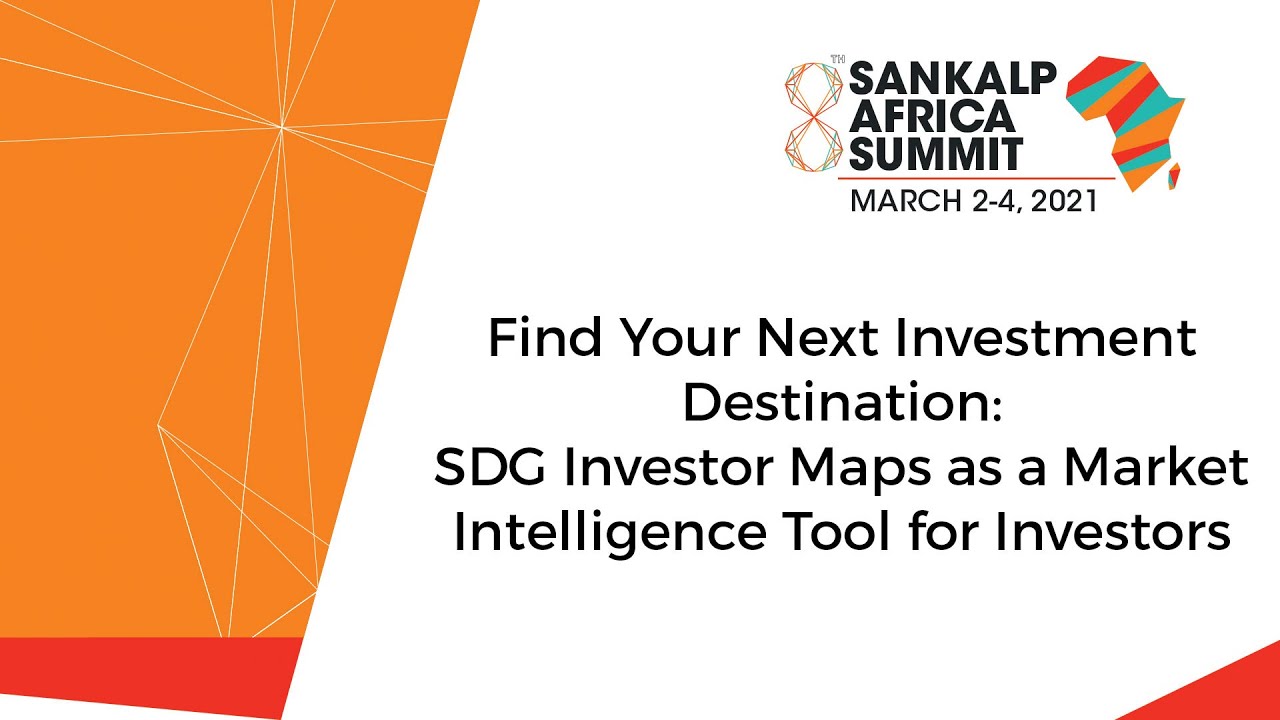 8TH SANKALP AFRICA SUMMIT
MARCH 2-4, 2021

Find Your Next Investment Destination:
SDG Investor Maps as a Market Intelligence Tool for Investors